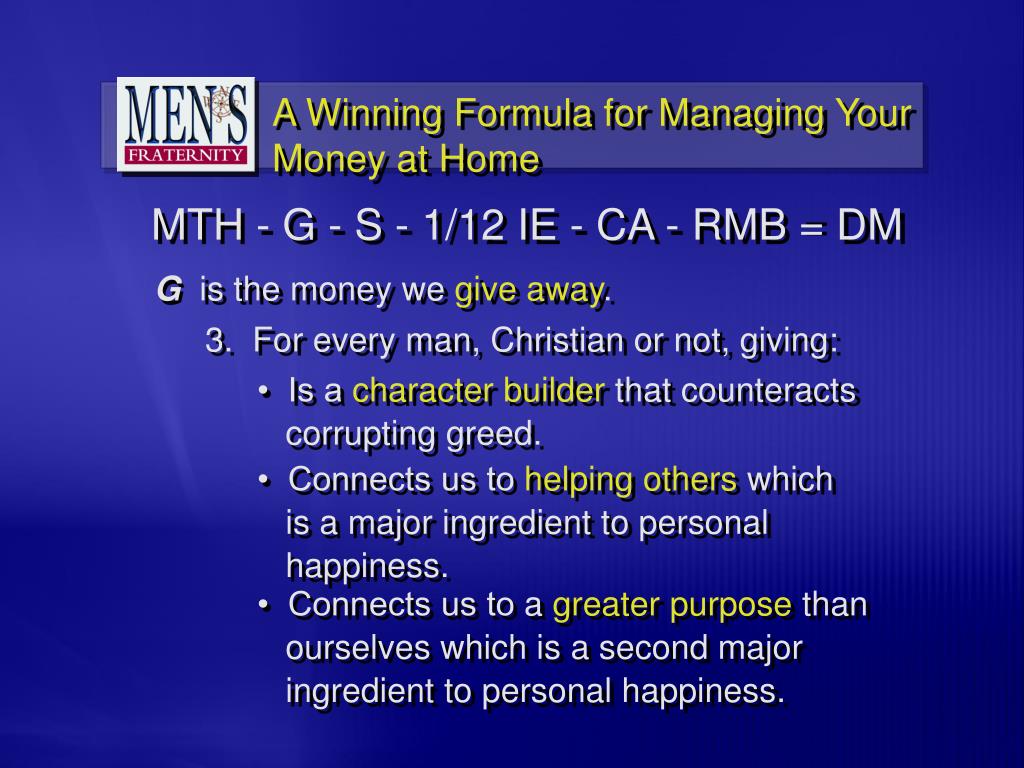 MEN'S FRATERNITY

A Winning Formula for Managing Your Money at Home

MTH - G - S - 1/12 IE - CA - RMB = DM

G is the money we give away.

3. For every man, Christian or not, giving:

• Is a character builder that counteracts corrupting greed.

• Connects us to helping others which is a major ingredient to personal happiness.

• Connects us to a greater purpose than ourselves which is a second major ingredient to personal happiness.